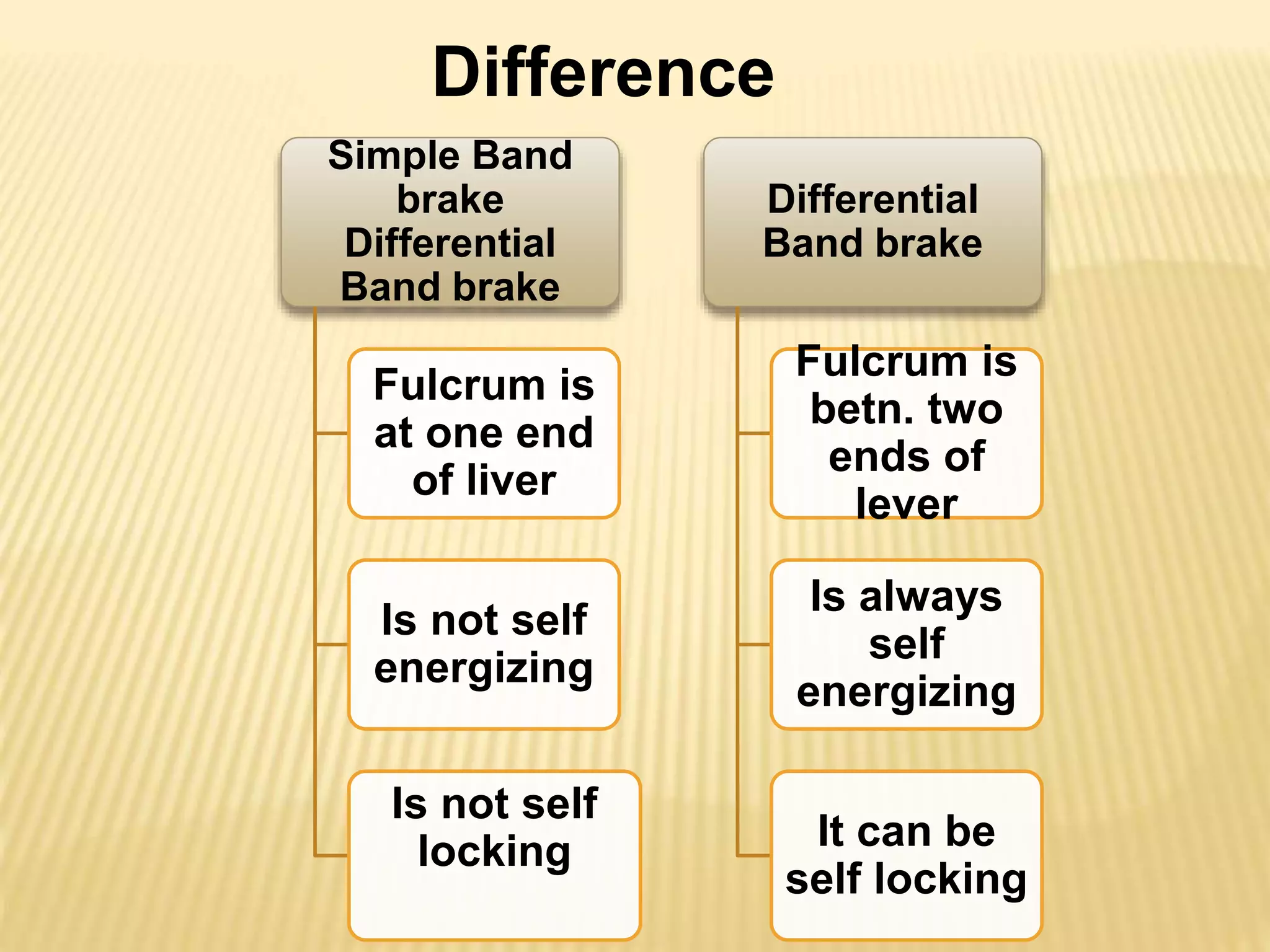 Difference

Simple Band brake Differential Band brake

Fulcrum is at one end of liver

Is not self energizing

Is not self locking

Differential Band brake

Fulcrum is betn. two ends of lever

Is always self energizing

It can be self locking